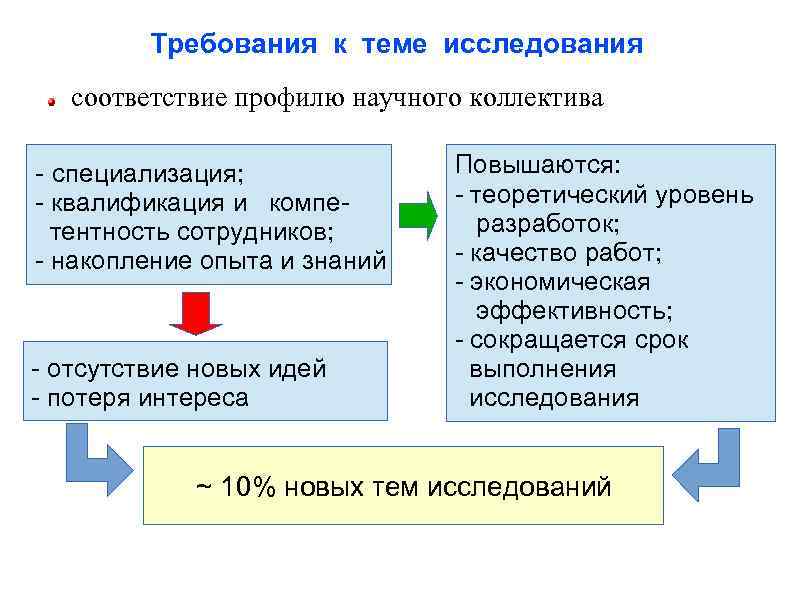 Требования к теме исследования

соответствие профилю научного коллектива

- специализация;
- квалификация и компетентность сотрудников;
- накопление опыта и знаний

Повышаются:
- теоретический уровень разработок;
- качество работ;
- экономическая эффективность;
- сокращается срок выполнения исследования

- отсутствие новых идей
- потеря интереса

~ 10% новых тем исследований